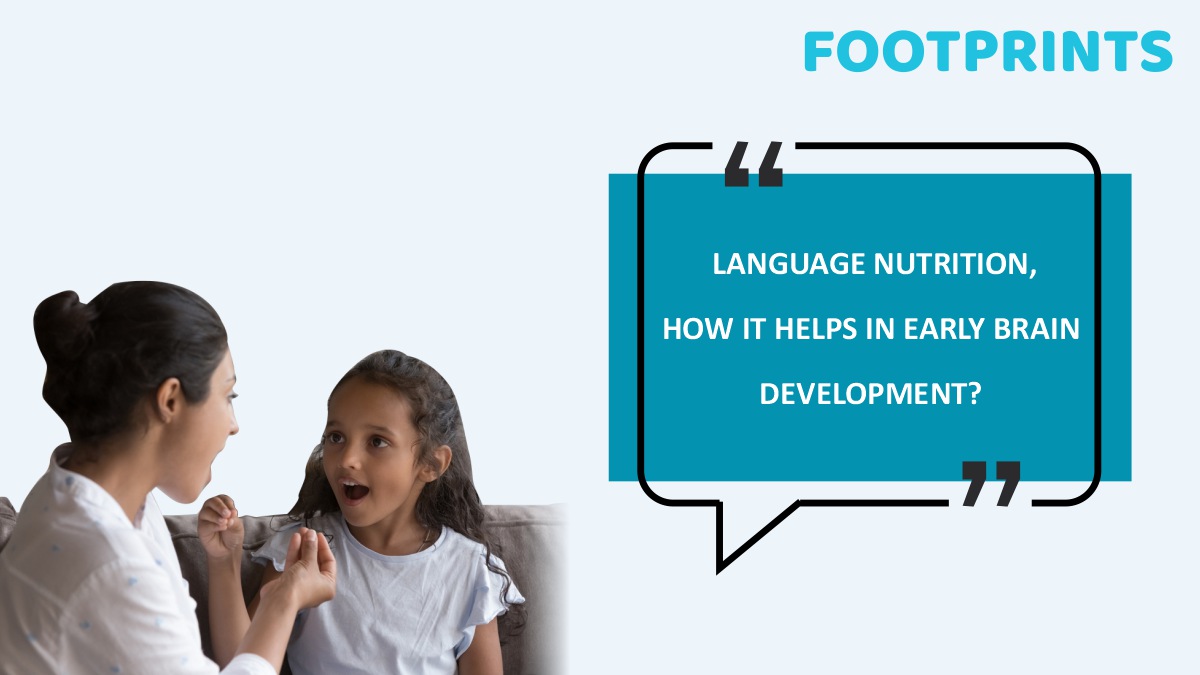 FOOTPRINTS

“

LANGUAGE NUTRITION,

HOW IT HELPS IN EARLY BRAIN DEVELOPMENT?

”